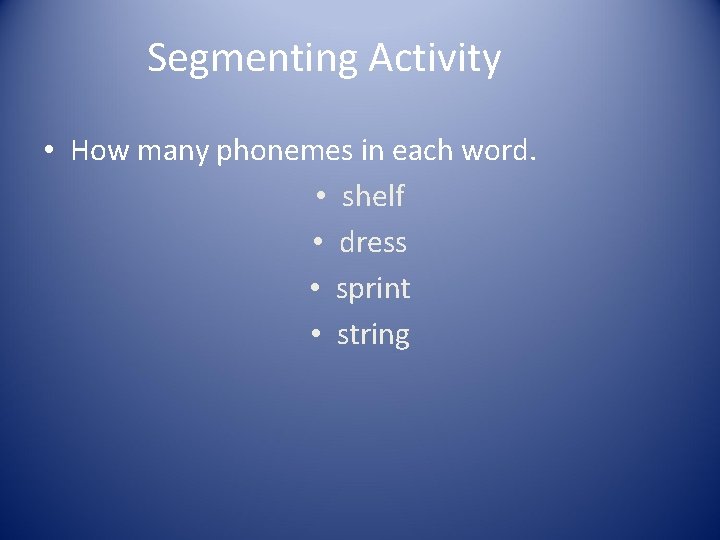 Segmenting Activity

• How many phonemes in each word.

• shelf
• dress
• sprint
• string